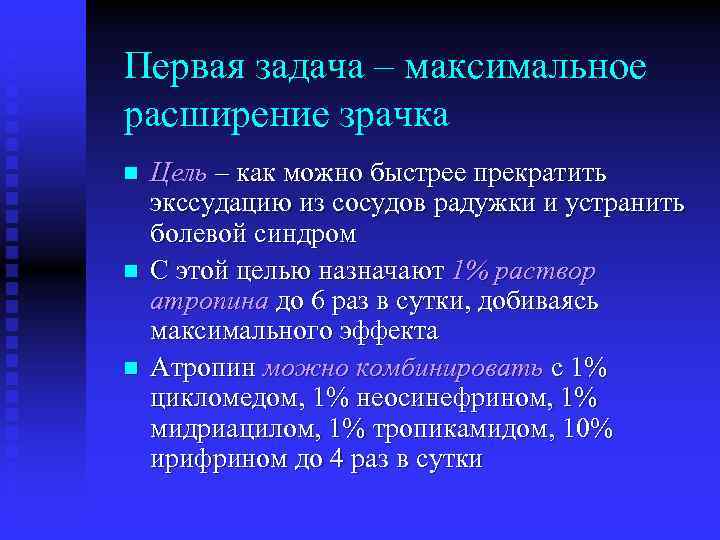 Первая задача – максимальное расширение зрачка

Цель – как можно быстрее прекратить экссудацию из сосудов радужки и устранить болевой синдром

С этой целью назначают 1% раствор атропина до 6 раз в сутки, добиваясь максимального эффекта

Атропин можно комбинировать с 1% цикломедом, 1% неосинефрином, 1% мидриацилом, 1% тропикамидом, 10% ирифрином до 4 раз в сутки